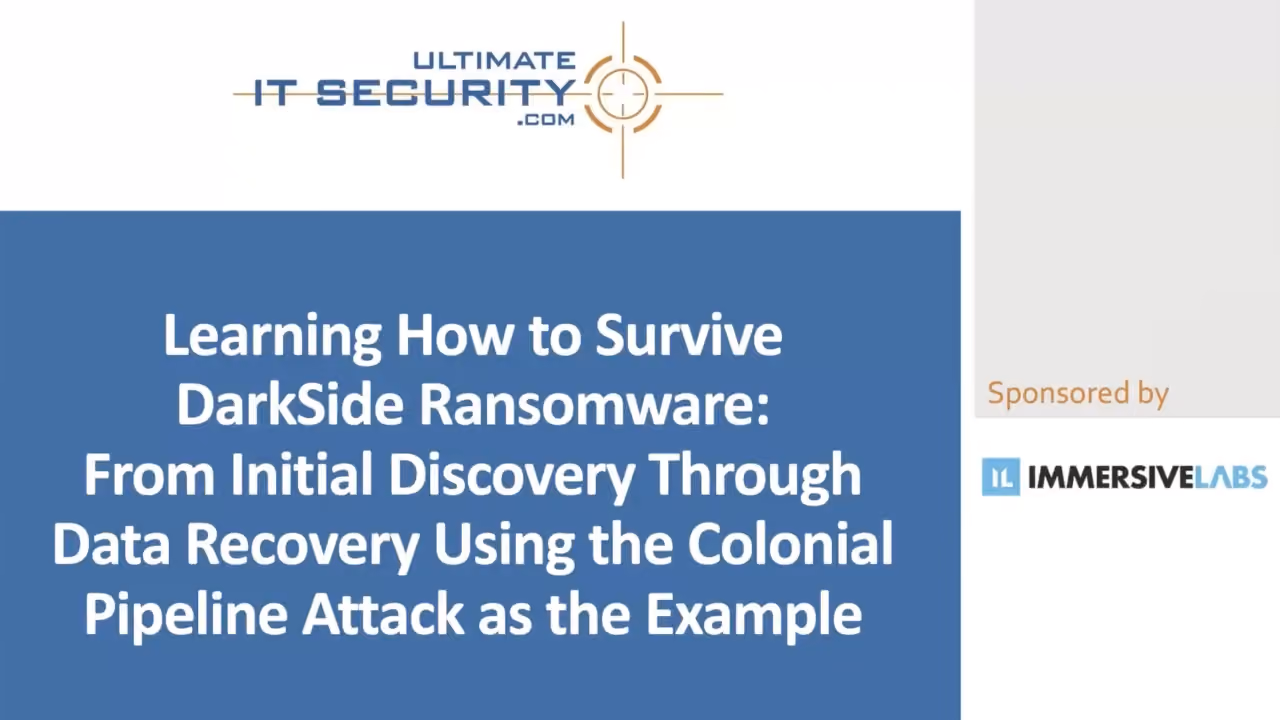 ULTIMATE IT SECURITY .COM

Learning How to Survive DarkSide Ransomware: From Initial Discovery Through Data Recovery Using the Colonial Pipeline Attack as the Example

Sponsored by

IL IMMERSIVELABS